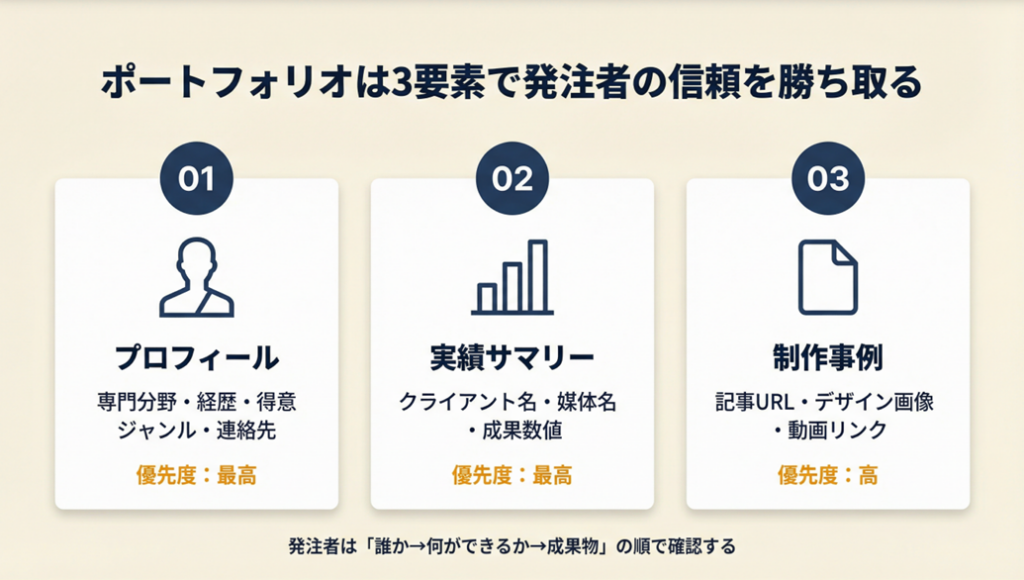 ポートフォリオは3要素で発注者の信頼を勝ち取る

01

プロフィール

専門分野・経歴・得意ジャンル・連絡先

優先度：最高

02

実績サマリー

クライアント名・媒体名・成果数値

優先度：最高

03

制作事例

記事URL・デザイン画像・動画リンク

優先度：高

発注者は「誰か→何ができるか→成果物」の順で確認する